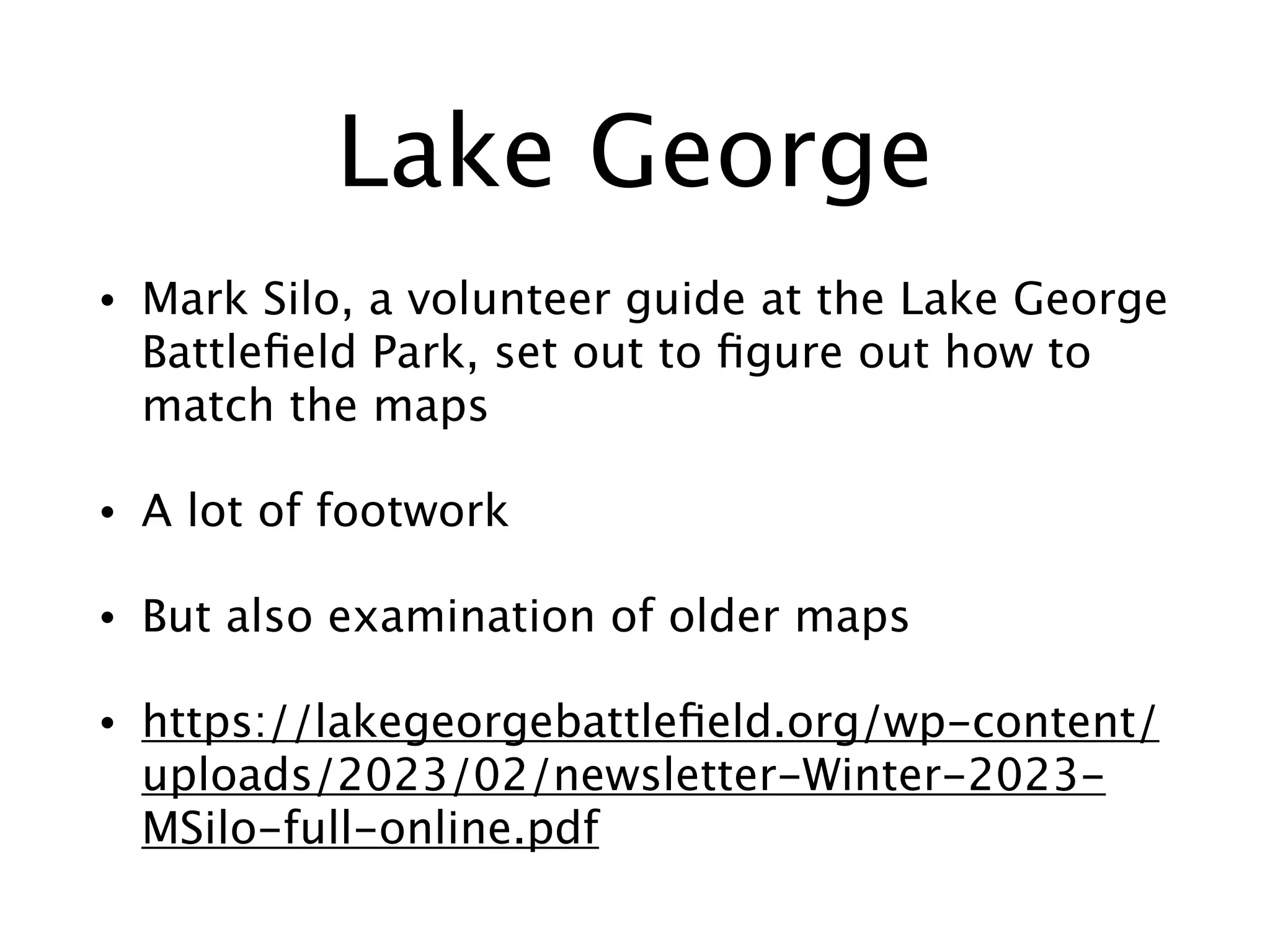 Lake George

• Mark Silo, a volunteer guide at the Lake George Battlefield Park, set out to figure out how to match the maps

• A lot of footwork

• But also examination of older maps

• https://lakegeorgebattlefield.org/wp-content/uploads/2023/02/newsletter-Winter-2023-MSilo-full-online.pdf